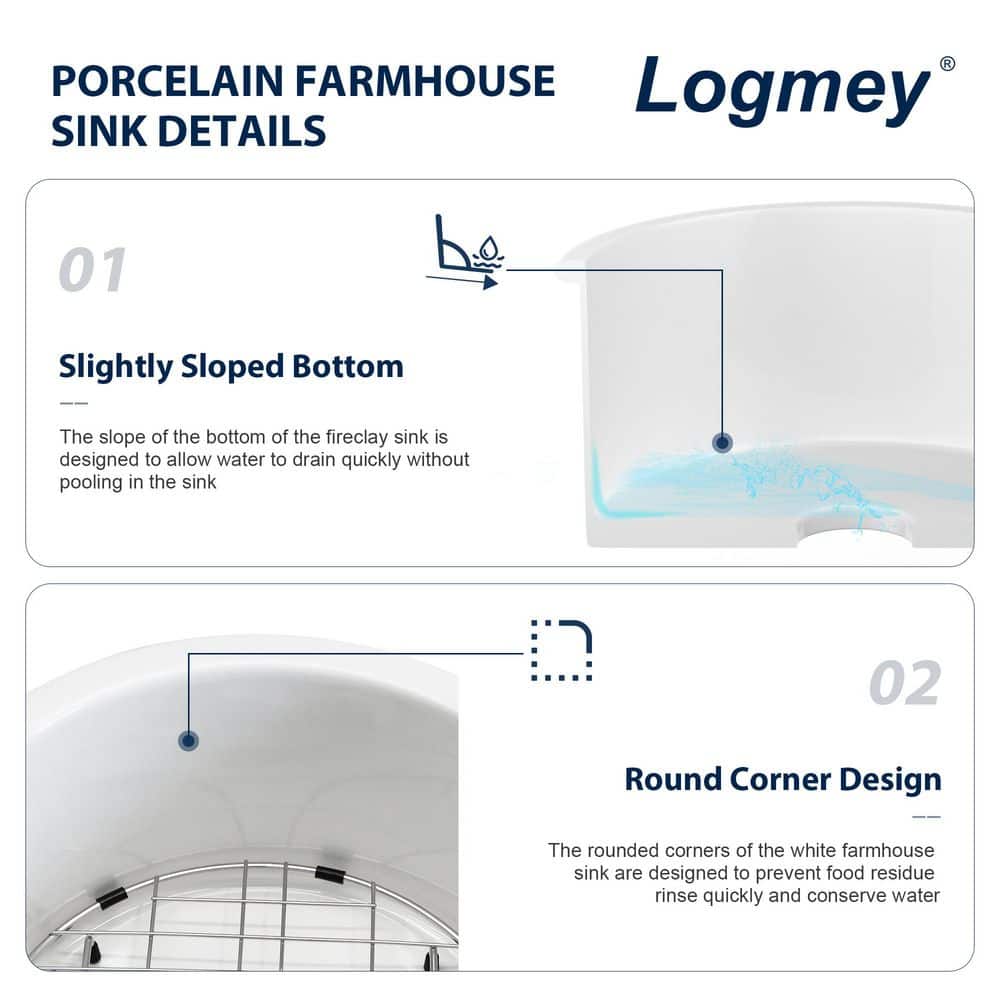 PORCELAIN FARMHOUSE SINK DETAILS

Logmey®

01

Slightly Sloped Bottom

The slope of the bottom of the fireclay sink is designed to allow water to drain quickly without pooling in the sink

02

Round Corner Design

The rounded corners of the white farmhouse sink are designed to prevent food residue rinse quickly and conserve water